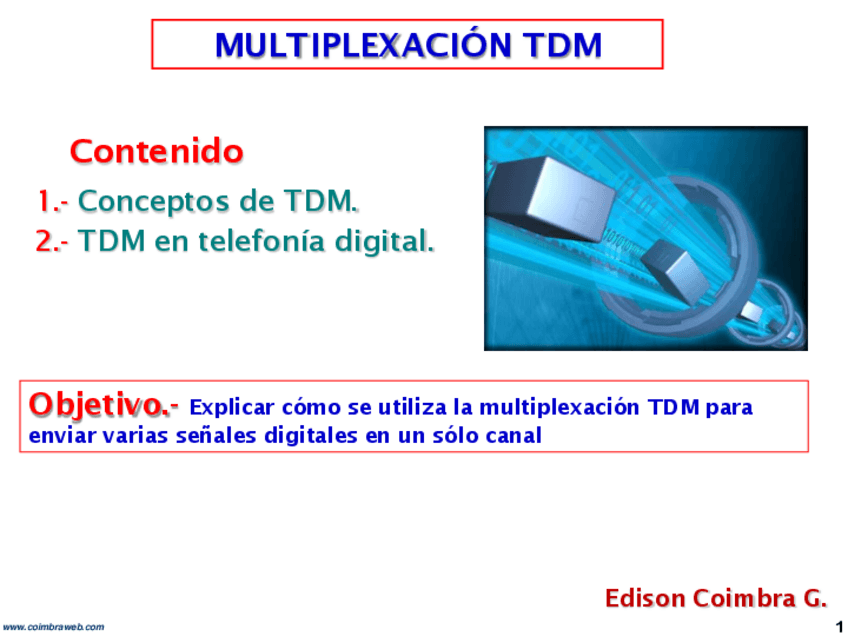 MULTIPLEXACIÓN TDM

Contenido

1.- Conceptos de TDM.
2.- TDM en telefonía digital.

Objetivo.- Explicar cómo se utiliza la multiplexación TDM para enviar varias señales digitales en un sólo canal

Edison Coimbra G.

www.coimbraweb.com

1